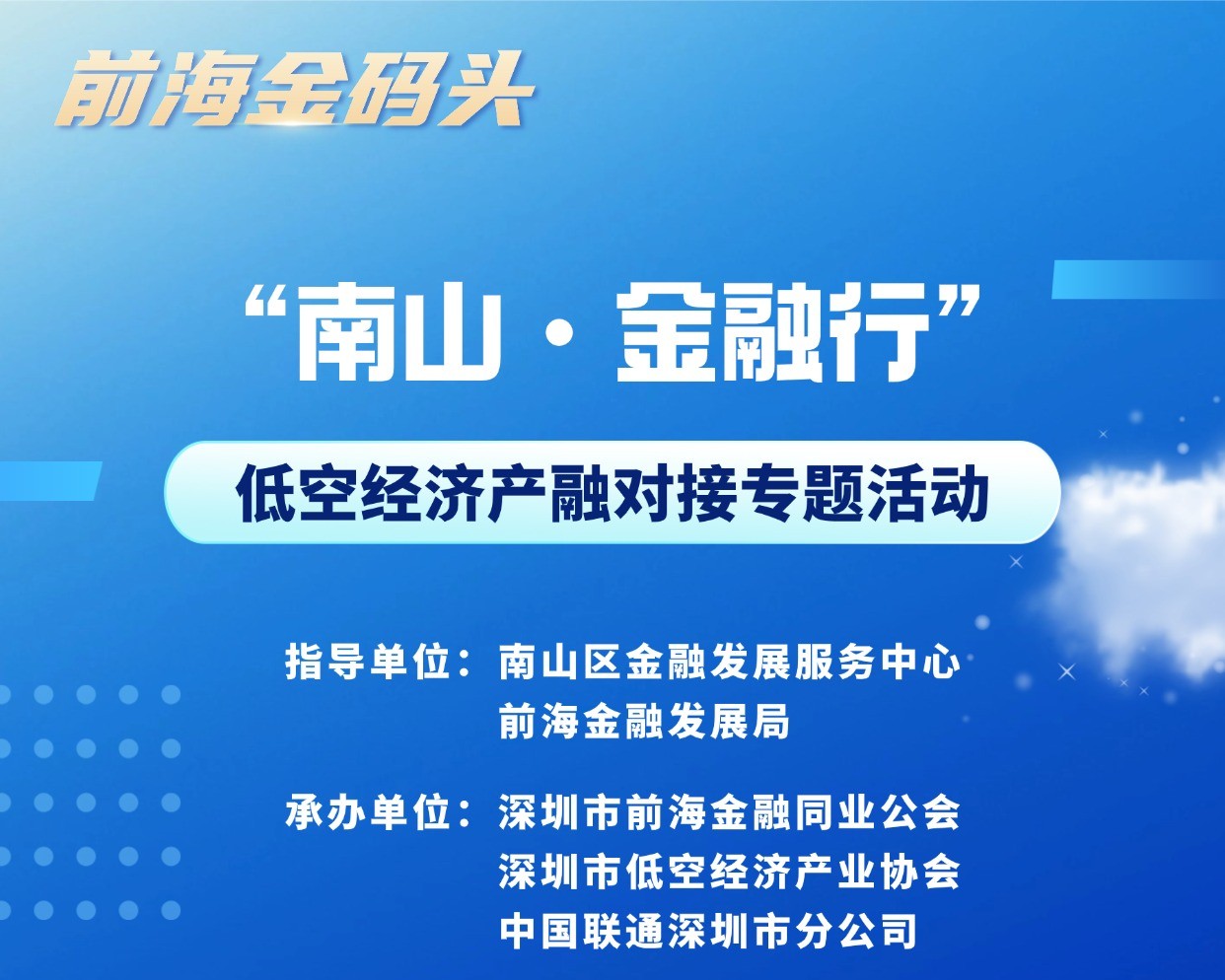 前海金码头

“南山·金融行”

低空经济产融对接专题活动

指导单位：南山区金融发展服务中心
前海金融发展局

承办单位：深圳市前海金融同业公会
深圳市低空经济产业协会
中国联通深圳市分公司